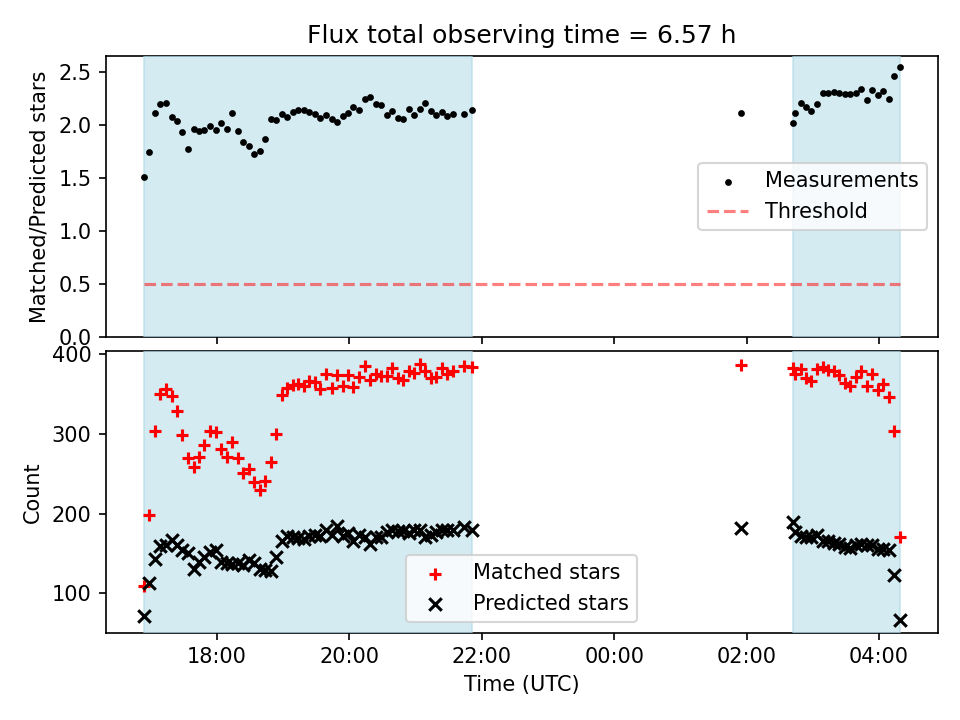 Flux total observing time = 6.57 h

Matched/Predicted stars

2.5
2.0
1.5
1.0
0.5
0.0

Measurements
Threshold

Count

400
300
200
100

Matched stars
Predicted stars

18:00
20:00
22:00
00:00
02:00
04:00

Time (UTC)